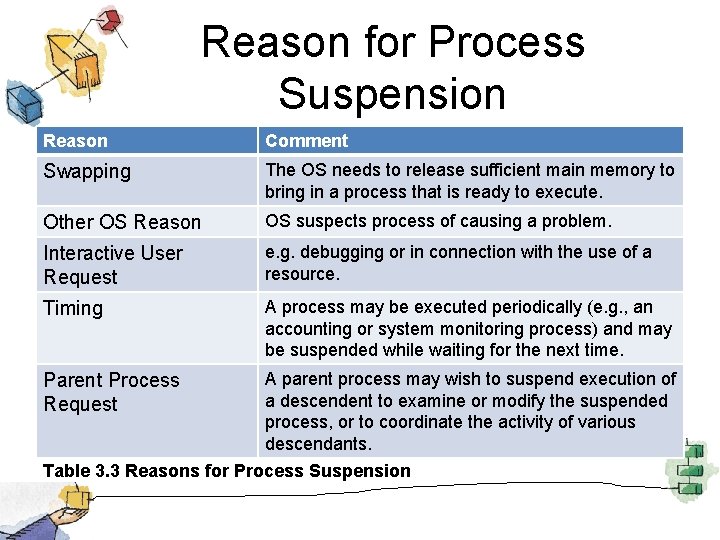 Reason for Process Suspension

| Reason | Comment |
|---|---|
| Swapping | The OS needs to release sufficient main memory to bring in a process that is ready to execute. |
| Other OS Reason | OS suspects process of causing a problem. |
| Interactive User Request | e.g. debugging or in connection with the use of a resource. |
| Timing | A process may be executed periodically (e.g., an accounting or system monitoring process) and may be suspended while waiting for the next time. |
| Parent Process Request | A parent process may wish to suspend execution of a descendent to examine or modify the suspended process, or to coordinate the activity of various descendants. |

Table 3.3 Reasons for Process Suspension